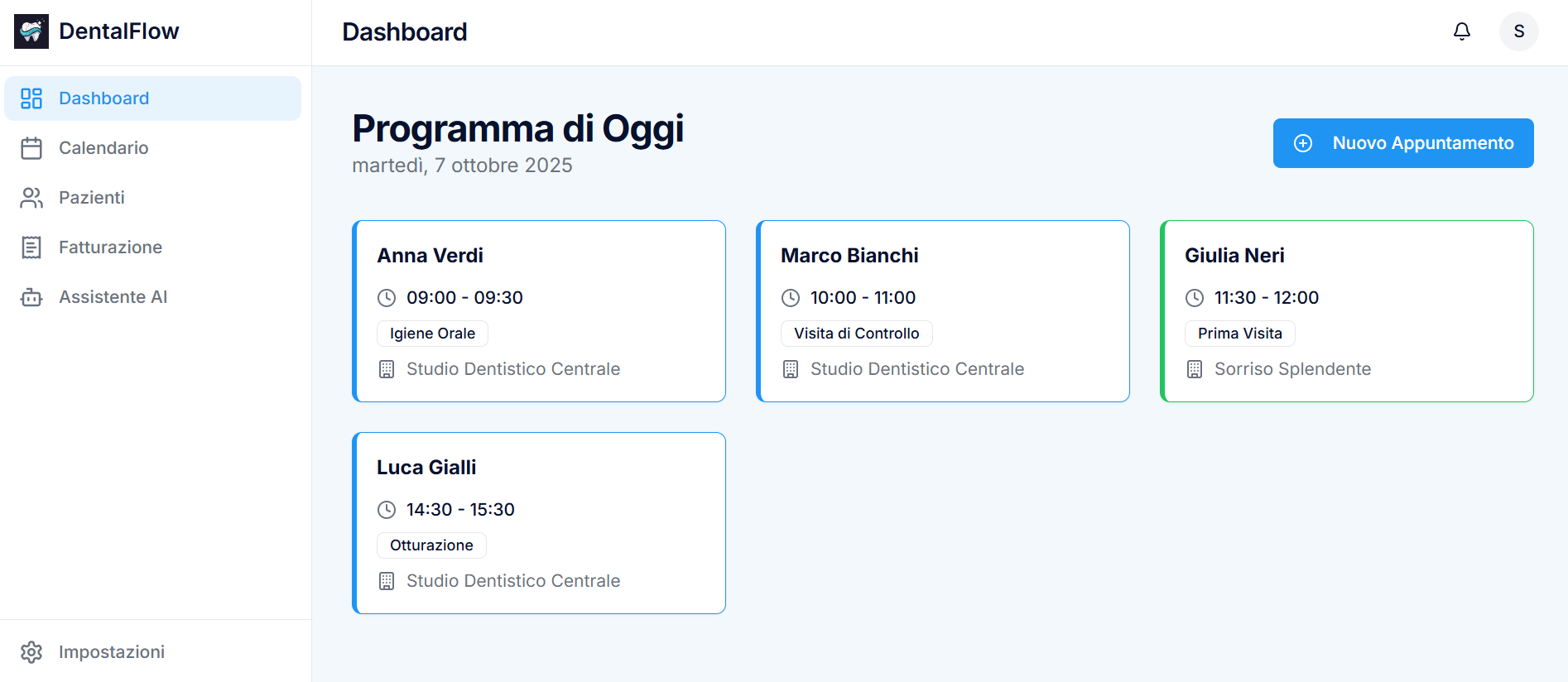 DentalFlow

Dashboard
Calendario
Pazienti
Fatturazione
Assistente AI

Impostazioni

Dashboard

S

Programma di Oggi
martedì, 7 ottobre 2025

Nuovo Appuntamento

Anna Verdi
09:00 - 09:30
Igiene Orale
Studio Dentistico Centrale

Marco Bianchi
10:00 - 11:00
Visita di Controllo
Studio Dentistico Centrale

Giulia Neri
11:30 - 12:00
Prima Visita
Sorriso Splendente

Luca Gialli
14:30 - 15:30
Otturazione
Studio Dentistico Centrale